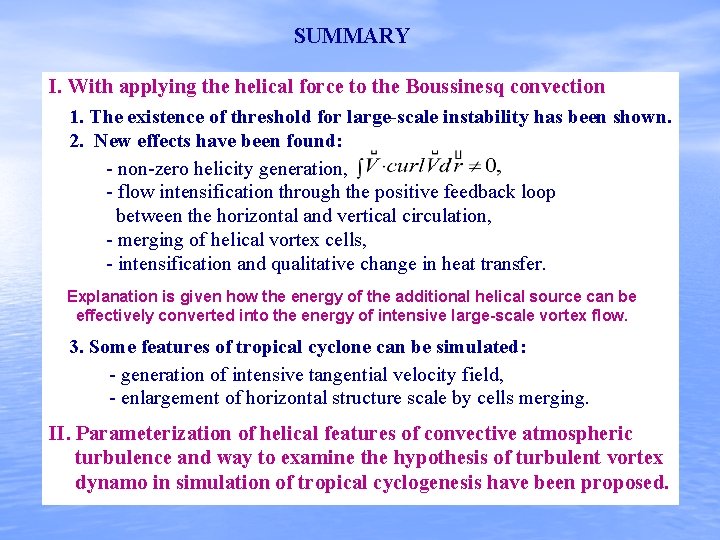 SUMMARY

I. With applying the helical force to the Boussinesq convection

1. The existence of threshold for large-scale instability has been shown.

2. New effects have been found:

- non-zero helicity generation, $\int \vec{V} \cdot curl\vec{V} d\vec{r} \neq 0$,
- flow intensification through the positive feedback loop between the horizontal and vertical circulation,
- merging of helical vortex cells,
- intensification and qualitative change in heat transfer.

Explanation is given how the energy of the additional helical source can be effectively converted into the energy of intensive large-scale vortex flow.

3. Some features of tropical cyclone can be simulated:

- generation of intensive tangential velocity field,
- enlargement of horizontal structure scale by cells merging.

II. Parameterization of helical features of convective atmospheric turbulence and way to examine the hypothesis of turbulent vortex dynamo in simulation of tropical cyclogenesis have been proposed.